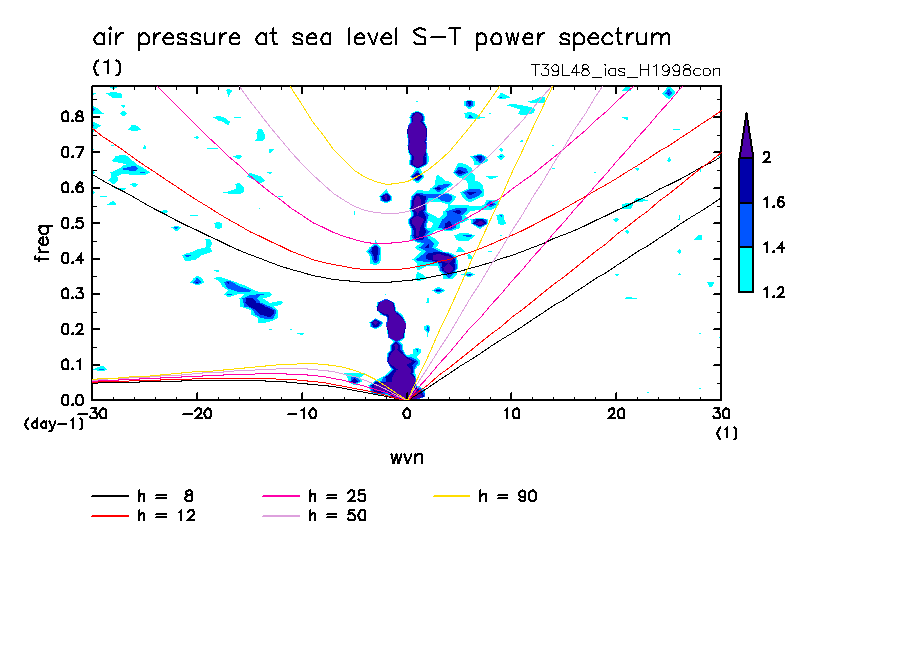 air pressure at sea level S-T power spectrum

(1)

T39L48_ias_H1998con

freq

0.8
0.7
0.6
0.5
0.4
0.3
0.2
0.1
0.0

(day-1)

-30 -20 -10 0 10 20 30

(1)

wvn

2
1.6
1.4
1.2

h = 8
h = 12
h = 25
h = 50
h = 90